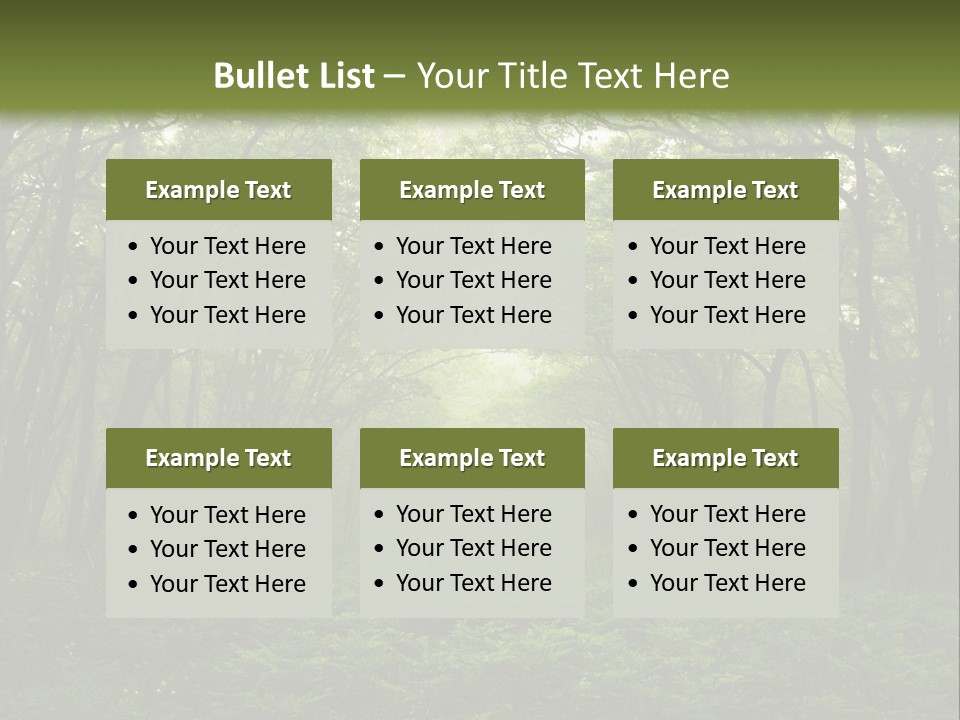 Bullet List – Your Title Text Here

Example Text
• Your Text Here
• Your Text Here
• Your Text Here

Example Text
• Your Text Here
• Your Text Here
• Your Text Here

Example Text
• Your Text Here
• Your Text Here
• Your Text Here

Example Text
• Your Text Here
• Your Text Here
• Your Text Here

Example Text
• Your Text Here
• Your Text Here
• Your Text Here

Example Text
• Your Text Here
• Your Text Here
• Your Text Here